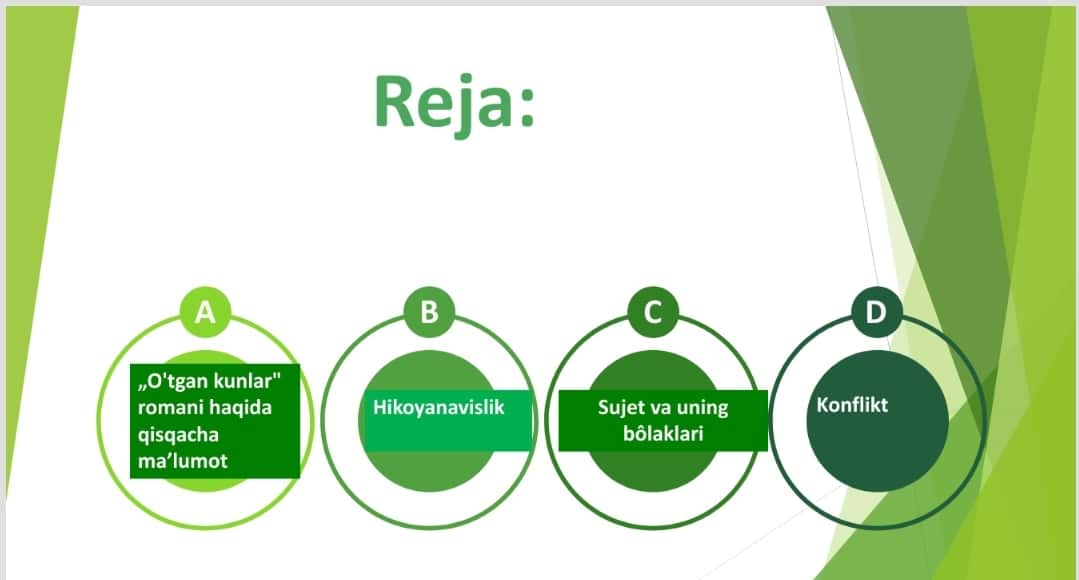 Reja:

A
„O'tgan kunlar" romani haqida qisqacha ma’lumot

B
Hikoyanavislik

C
Sujet va uning bôlaklari

D
Konflikt